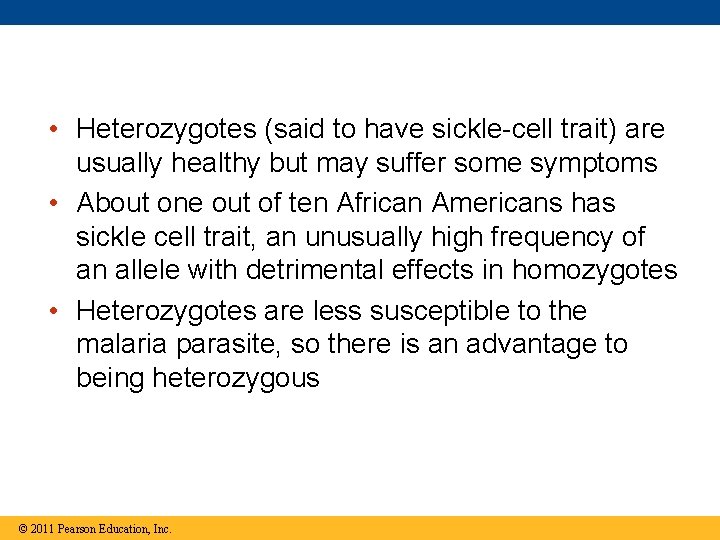 • Heterozygotes (said to have sickle-cell trait) are usually healthy but may suffer some symptoms

• About one out of ten African Americans has sickle cell trait, an unusually high frequency of an allele with detrimental effects in homozygotes

• Heterozygotes are less susceptible to the malaria parasite, so there is an advantage to being heterozygous

© 2011 Pearson Education, Inc.